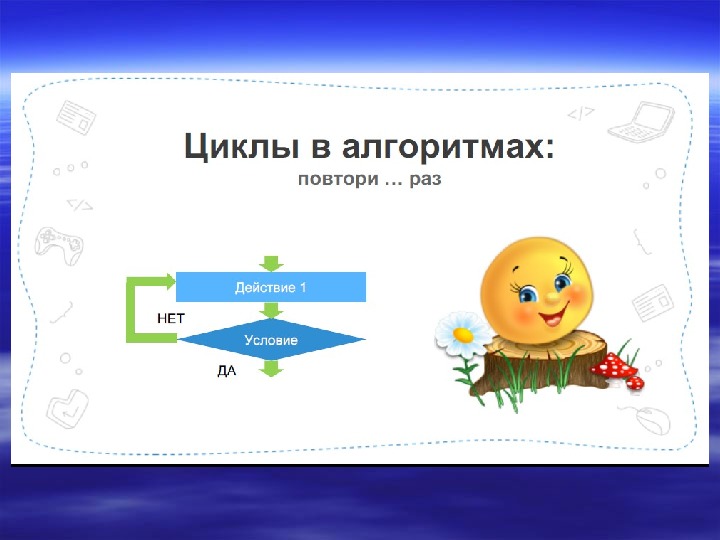 Циклы в алгоритмах:
повтори … раз

Действие 1
НЕТ
Условие
ДА